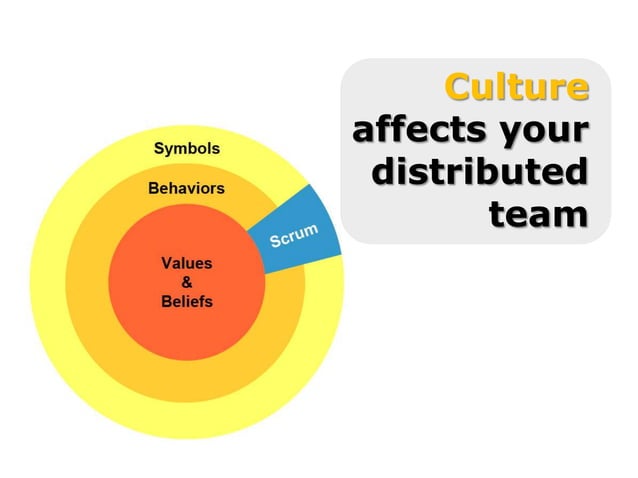 Culture affects your distributed team

Symbols

Behaviors

Values & Beliefs

Scrum